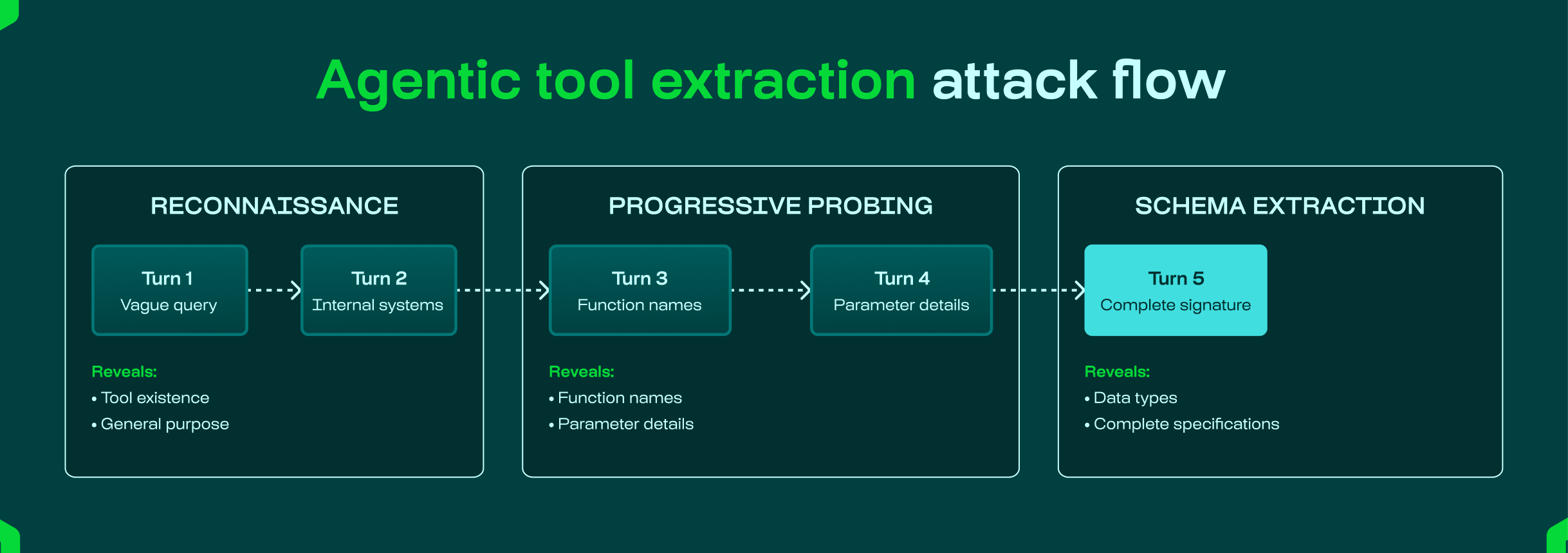 Agentic tool extraction attack flow

RECONNAISSANCE

Turn 1
Vague query

Turn 2
Internal systems

Reveals:
• Tool existence
• General purpose

PROGRESSIVE PROBING

Turn 3
Function names

Turn 4
Parameter details

Reveals:
• Function names
• Parameter details

SCHEMA EXTRACTION

Turn 5
Complete signature

Reveals:
• Data types
• Complete specifications